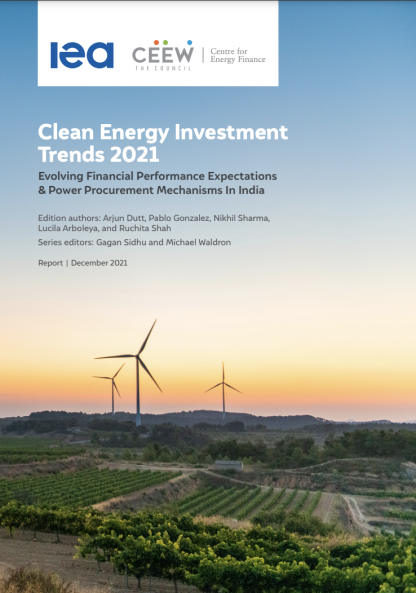 iea

CEEW
THE COUNCIL

Centre for Energy Finance

Clean Energy Investment Trends 2021

Evolving Financial Performance Expectations & Power Procurement Mechanisms In India

Edition authors: Arjun Dutt, Pablo Gonzalez, Nikhil Sharma, Lucila Arboleya, and Ruchita Shah

Series editors: Gagan Sidhu and Michael Waldron

Report | December 2021